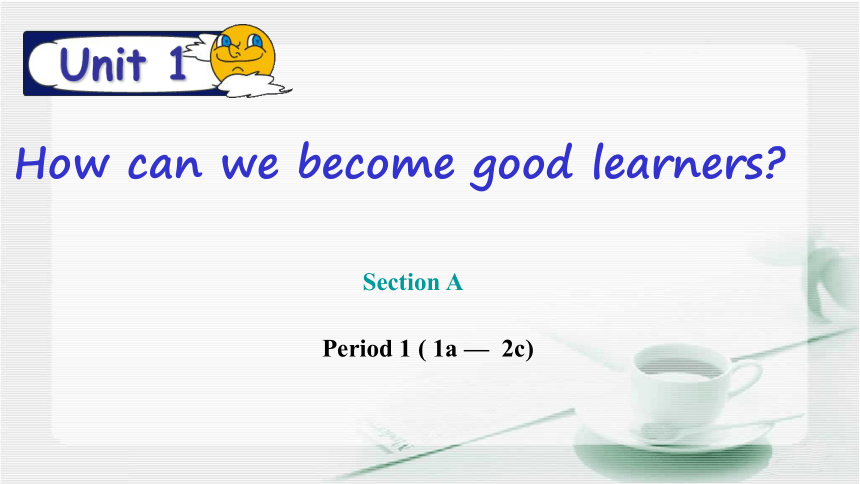 Unit 1

How can we become good learners?

Section A

Period 1 ( 1a — 2c)